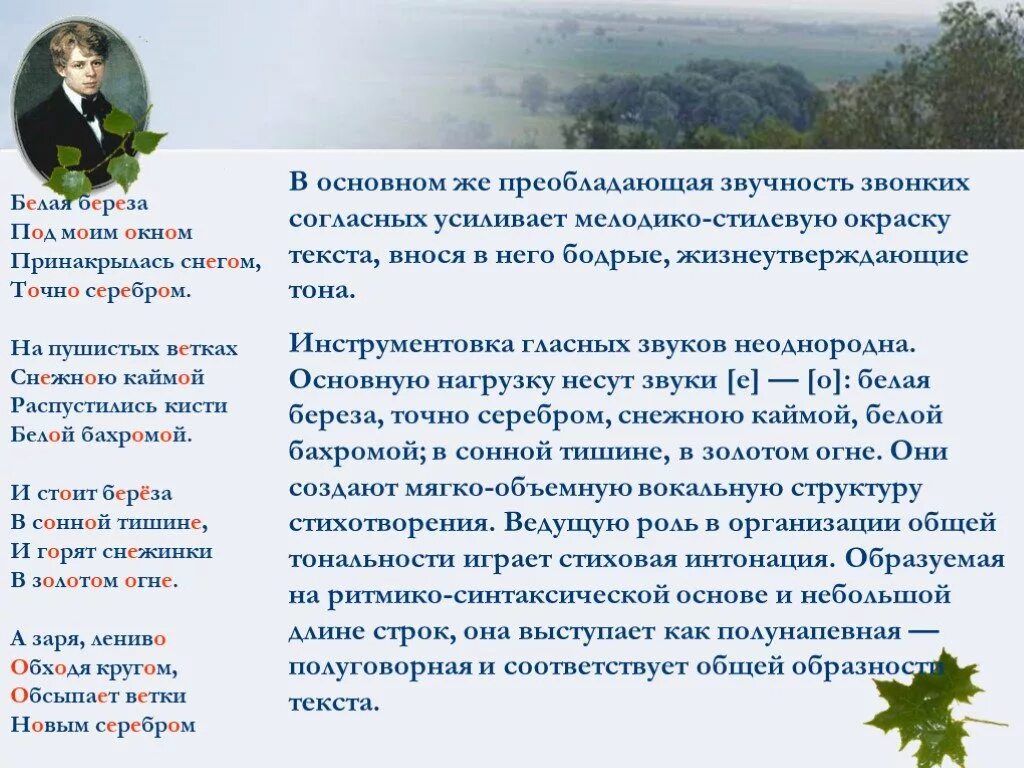 Белая береза
Под моим окном
Принакрылась снегом,
Точно серебром.

На пушистых ветках
Снежною каймой
Распустились кисти
Белой бахромой.

И стоит берёза
В сонной тишине,
И горят снежинки
В золотом огне.

А заря, лениво
Обходя кругом,
Обсыпает ветки
Новым серебром

В основном же преобладающая звучность звонких согласных усиливает мелодико-стилевую окраску текста, внося в него бодрые, жизнеутверждающие тона.

Инструментовка гласных звуков неоднородна. Основную нагрузку несут звуки [е] — [о]: белая береза, точно серебром, снежною каймой, белой бахромой; в сонной тишине, в золотом огне. Они создают мягко-объемную вокальную структуру стихотворения. Ведущую роль в организации общей тональности играет стиховая интонация. Образуемая на ритмико-синтаксической основе и небольшой длине строк, она выступает как полунапевная — полуговорная и соответствует общей образности текста.